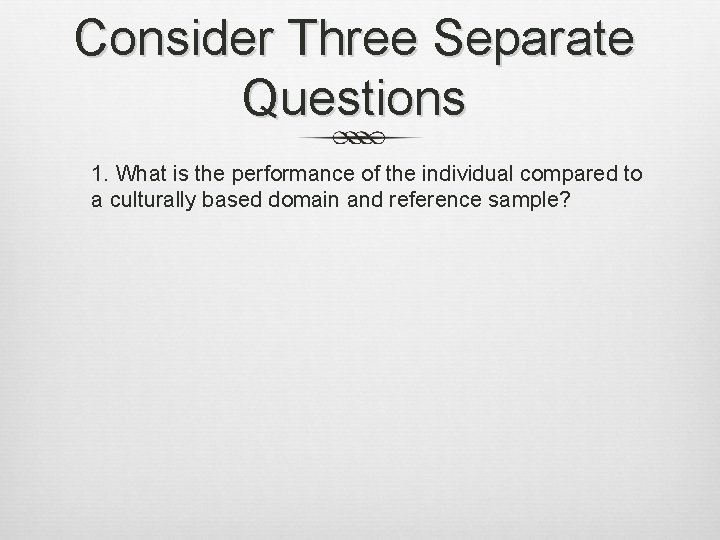 Consider Three Separate Questions

1. What is the performance of the individual compared to a culturally based domain and reference sample?